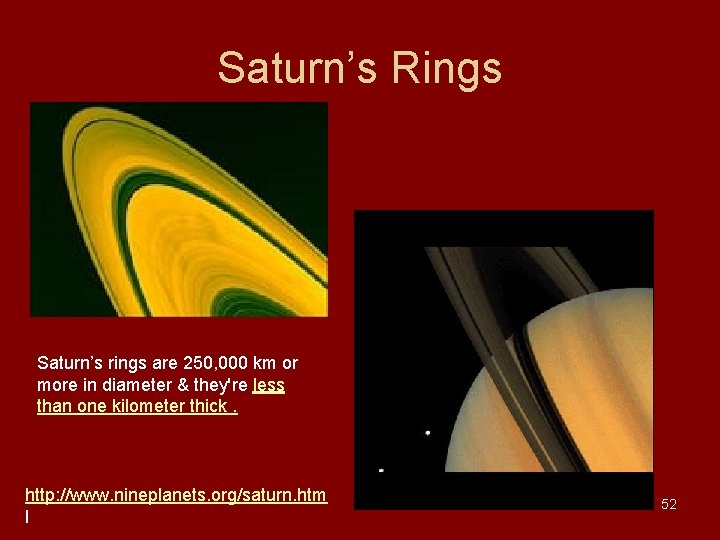 Saturn's Rings

Saturn's rings are 250,000 km or more in diameter & they're less than one kilometer thick .

http://www.nineplanets.org/saturn.html

52